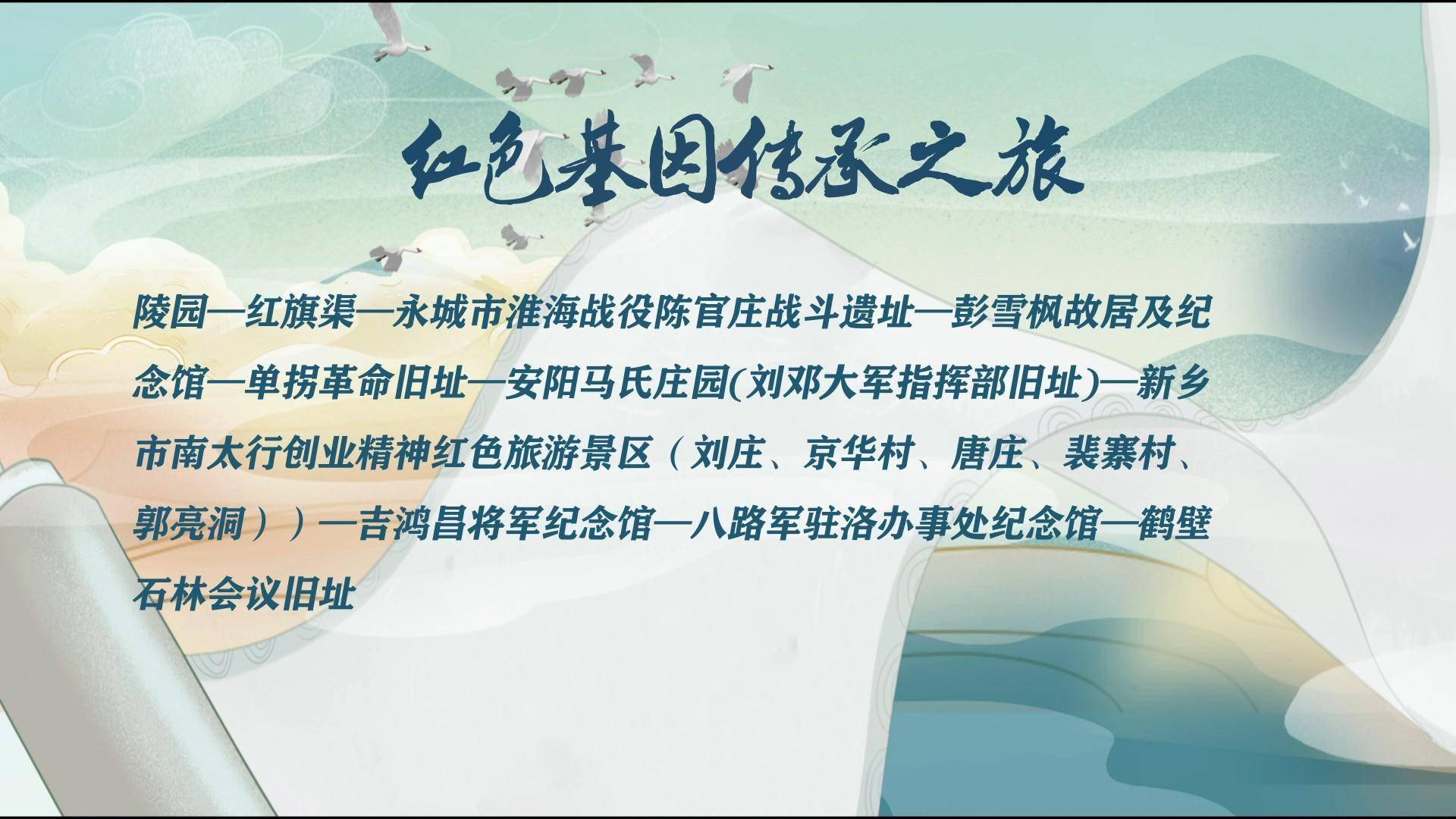 红色基因传承之旅

陵园—红旗渠—永城市淮海战役陈官庄战斗遗址—彭雪枫故居及纪念馆—单拐革命旧址—安阳马氏庄园(刘邓大军指挥部旧址)—新乡市南太行创业精神红色旅游景区（刘庄、京华村、唐庄、裴寨村、郭亮洞））—吉鸿昌将军纪念馆—八路军驻洛办事处纪念馆—鹤壁石林会议旧址